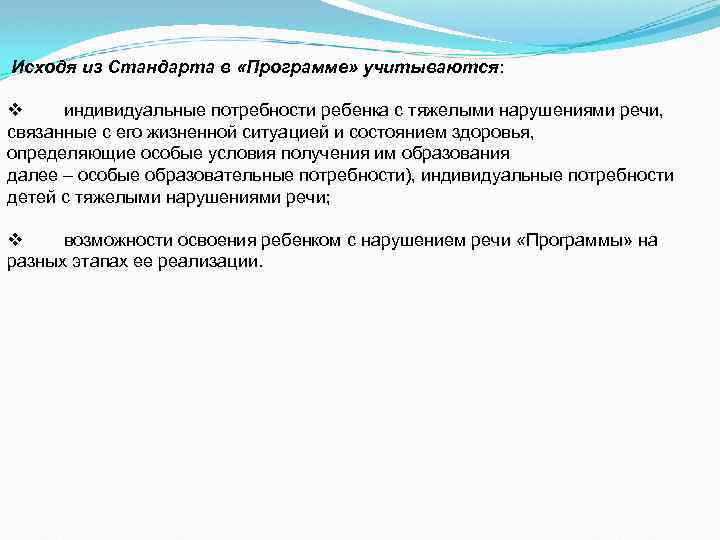 Исходя из Стандарта в «Программе» учитываются:

❖ индивидуальные потребности ребенка с тяжелыми нарушениями речи, связанные с его жизненной ситуацией и состоянием здоровья, определяющие особые условия получения им образования далее – особые образовательные потребности), индивидуальные потребности детей с тяжелыми нарушениями речи;

❖ возможности освоения ребенком с нарушением речи «Программы» на разных этапах ее реализации.